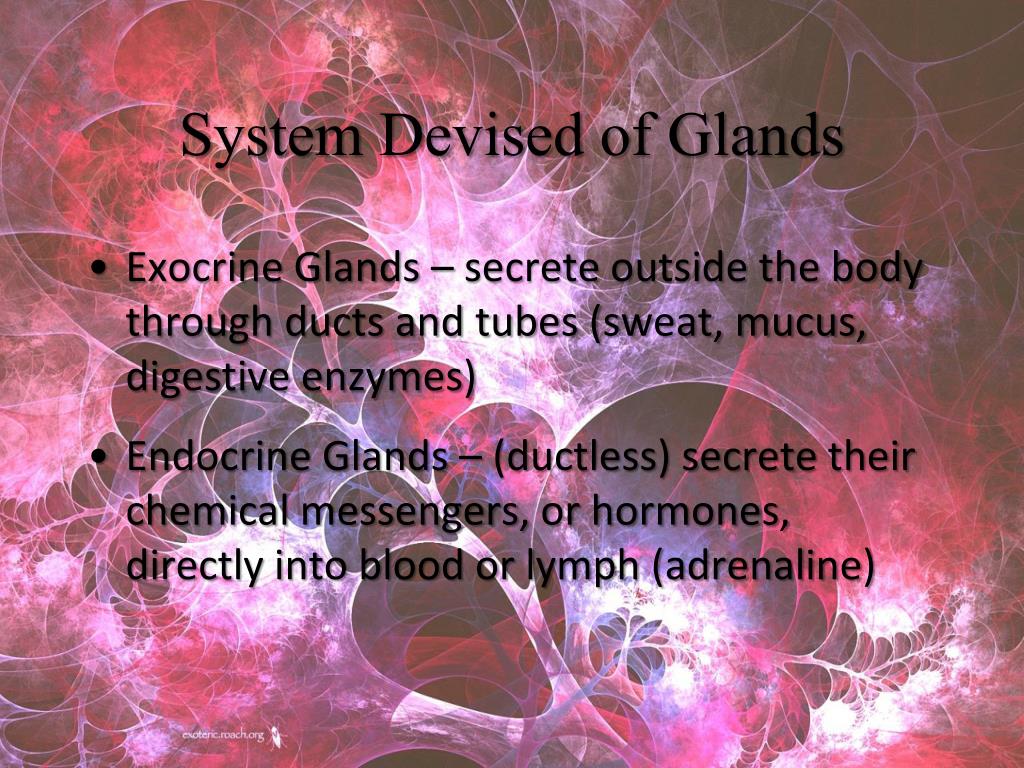 System Devised of Glands

• Exocrine Glands – secrete outside the body through ducts and tubes (sweat, mucus, digestive enzymes)

• Endocrine Glands – (ductless) secrete their chemical messengers, or hormones, directly into blood or lymph (adrenaline)

exoteric.roach.org